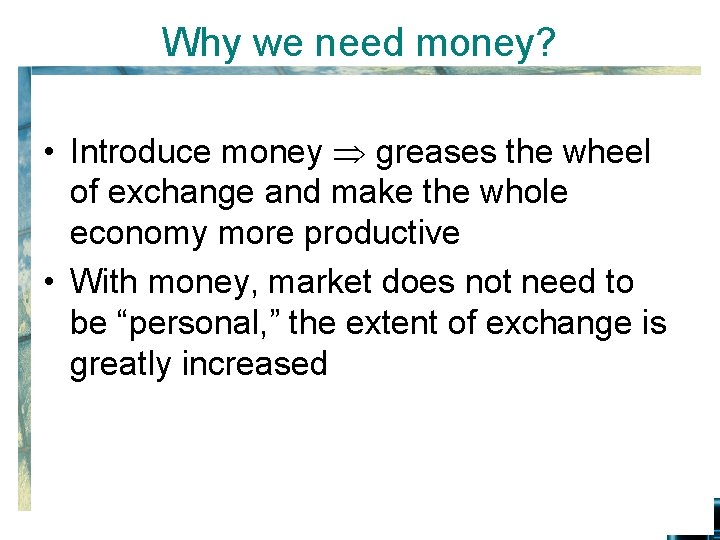 Why we need money?

• Introduce money $\Rightarrow$ greases the wheel of exchange and make the whole economy more productive
• With money, market does not need to be “personal,” the extent of exchange is greatly increased